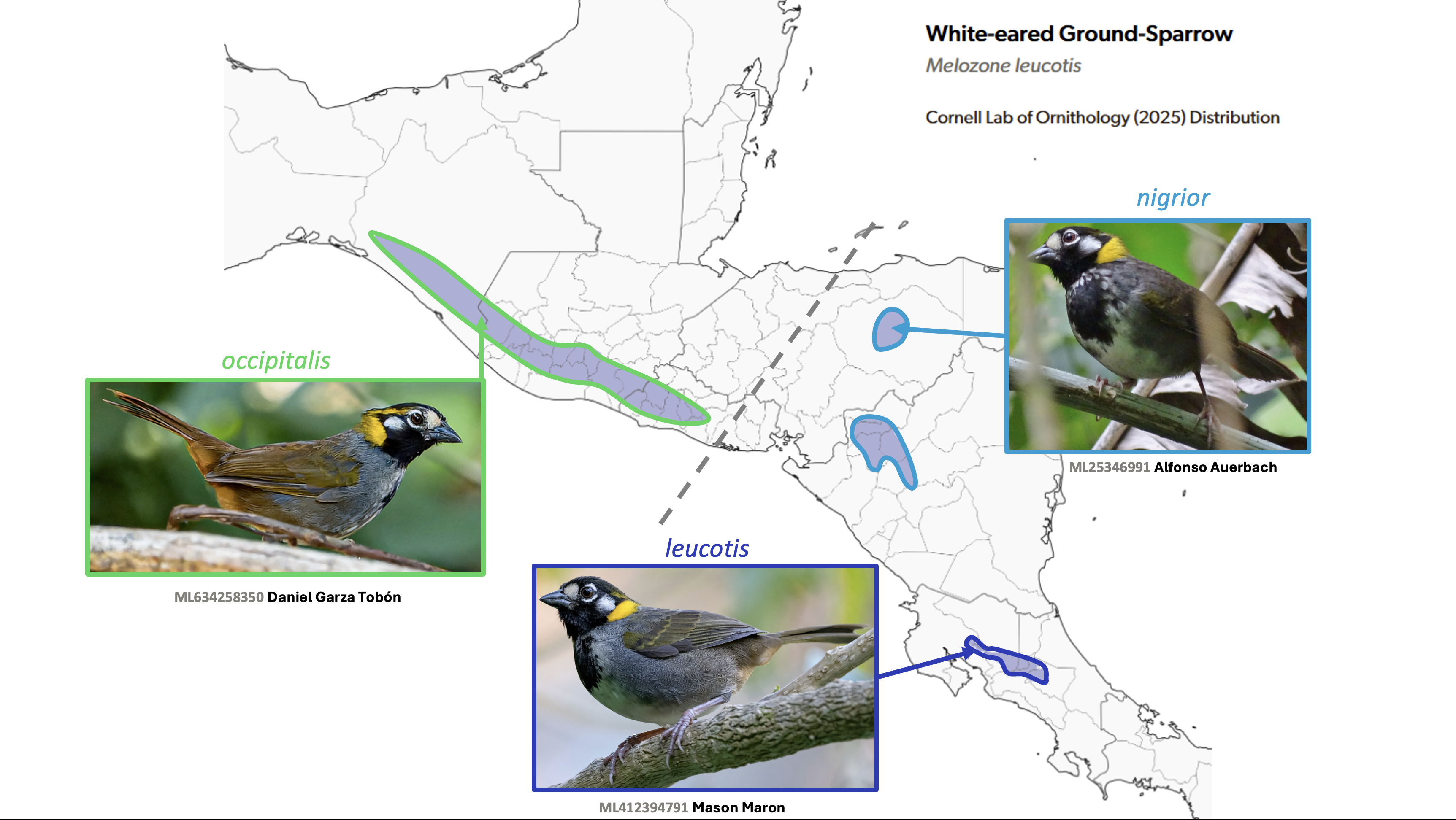 White-eared Ground-Sparrow

Melozone leucotis

Cornell Lab of Ornithology (2025) Distribution

nigrior

ML25346991 Alfonso Auerbach

occipitalis

ML634258350 Daniel Garza Tobón

leucotis

ML412394791 Mason Maron